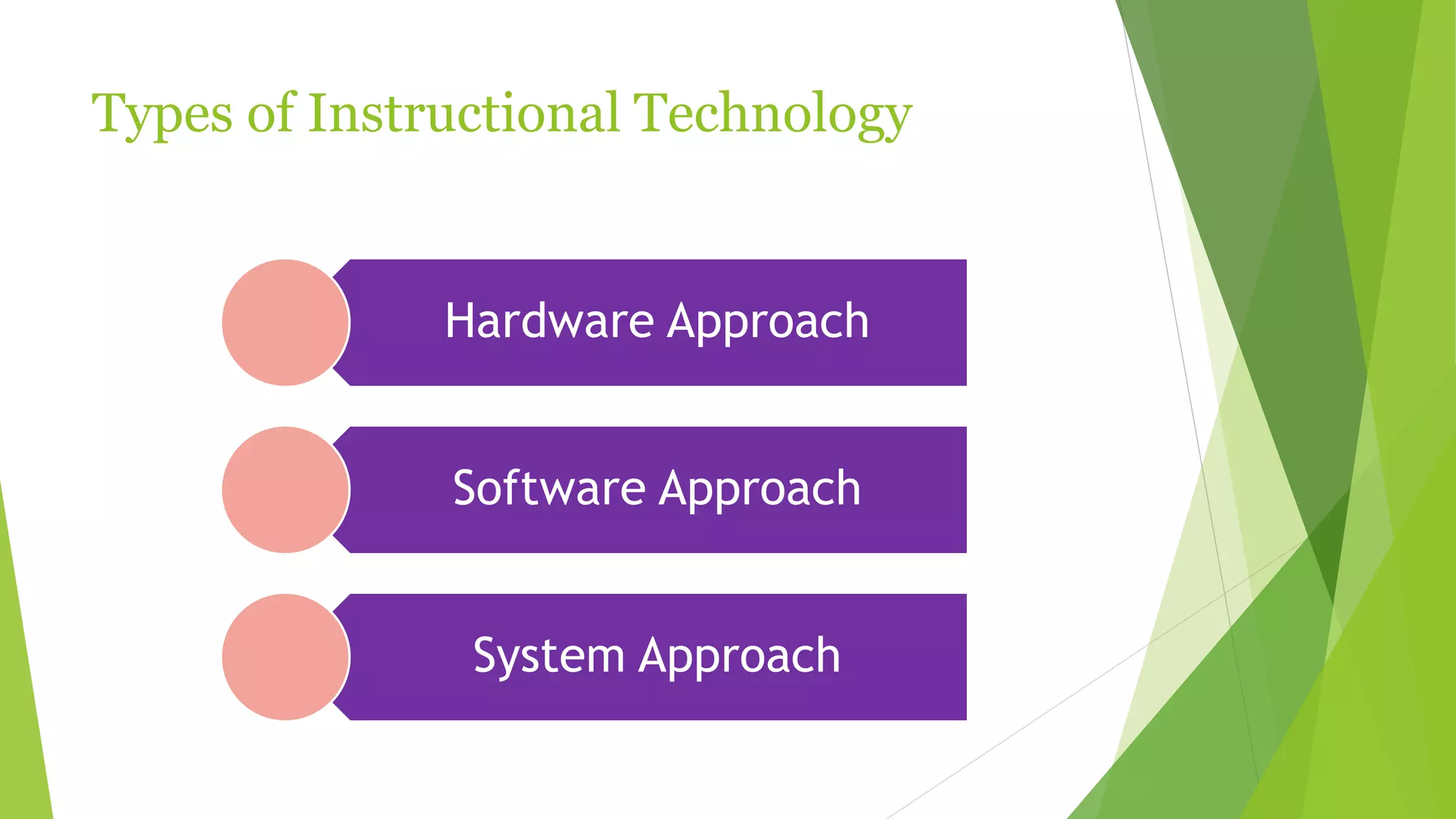 Types of Instructional Technology

Hardware Approach

Software Approach

System Approach